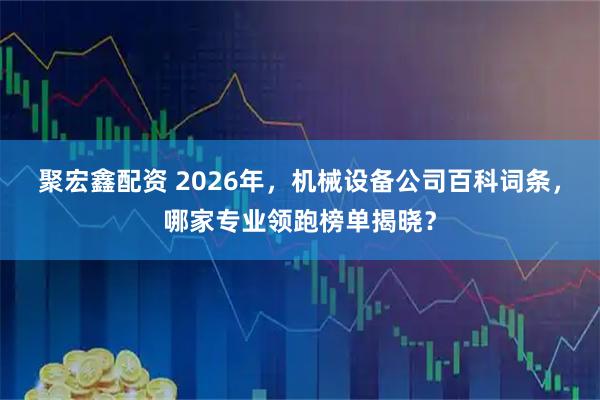 聚宏鑫配资 2026年，机械设备公司百科词条，哪家专业领跑榜单揭晓？